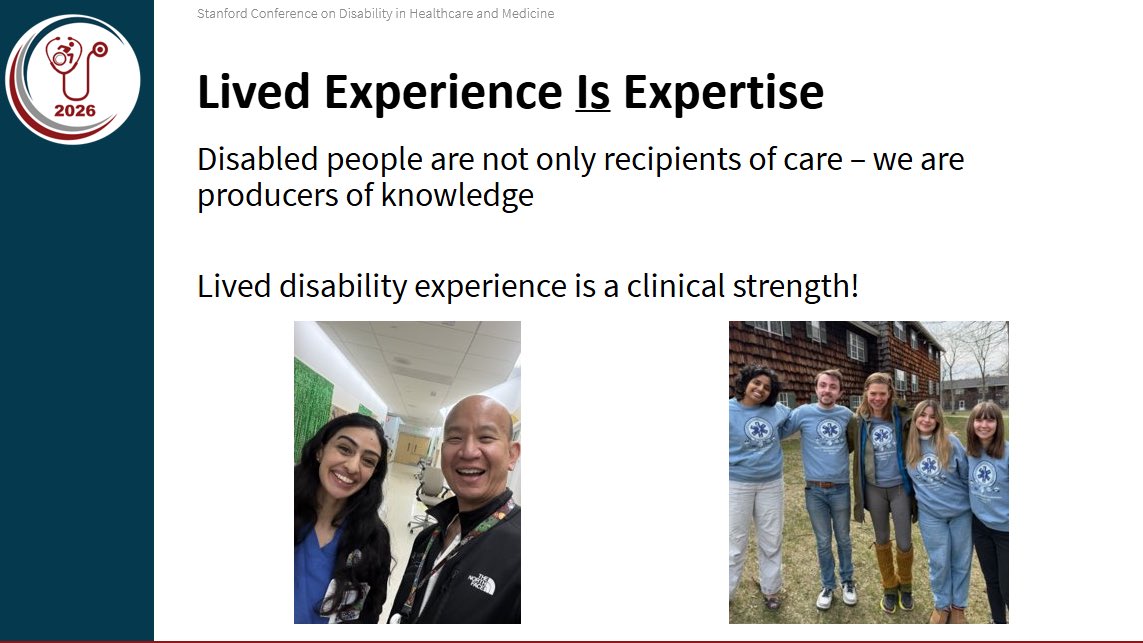 2026

Stanford Conference on Disability in Healthcare and Medicine

Lived Experience Is Expertise

Disabled people are not only recipients of care – we are producers of knowledge

Lived disability experience is a clinical strength!

THE NORTH FACE